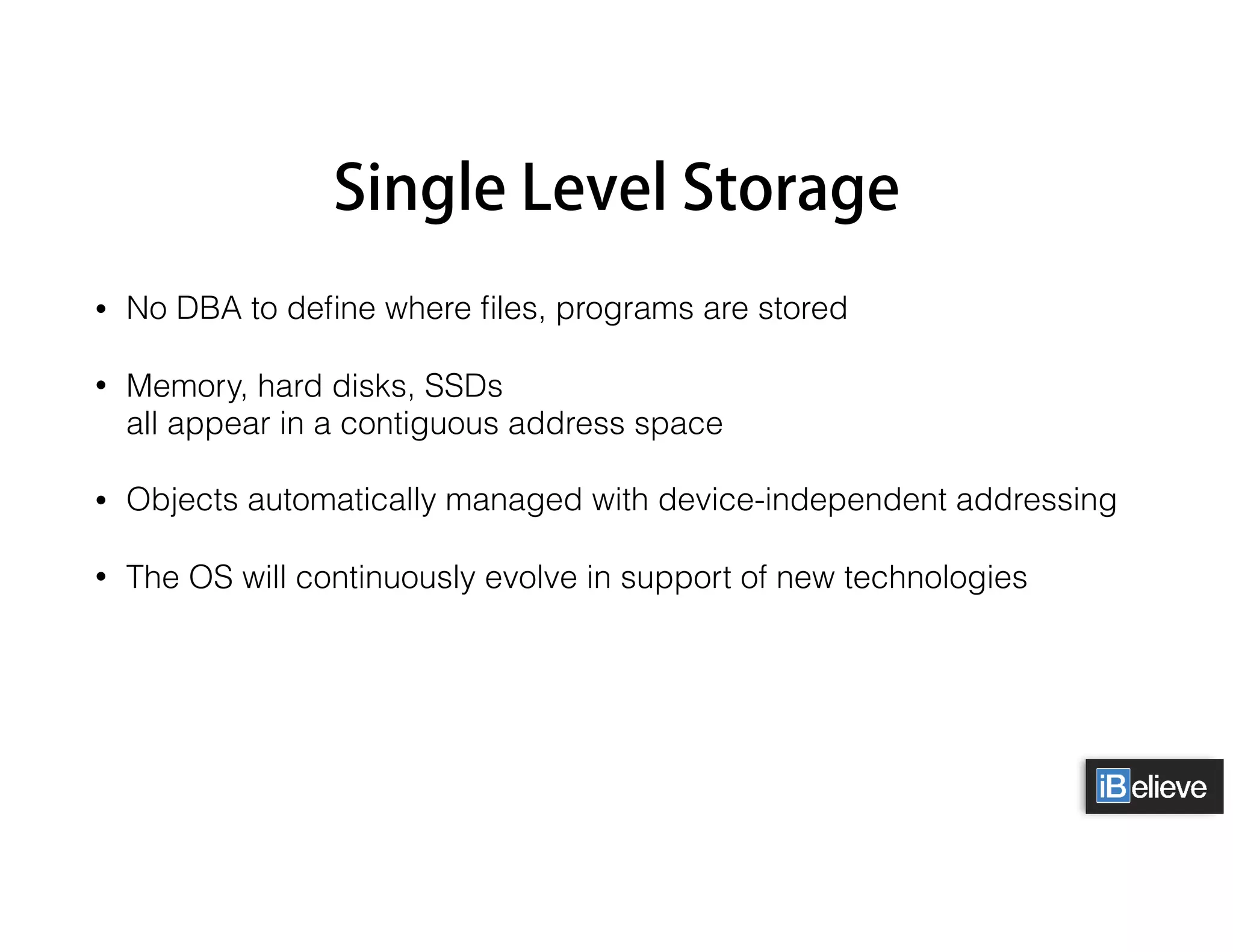 Single Level Storage

• No DBA to define where files, programs are stored

• Memory, hard disks, SSDs
all appear in a contiguous address space

• Objects automatically managed with device-independent addressing

• The OS will continuously evolve in support of new technologies

iBelieve